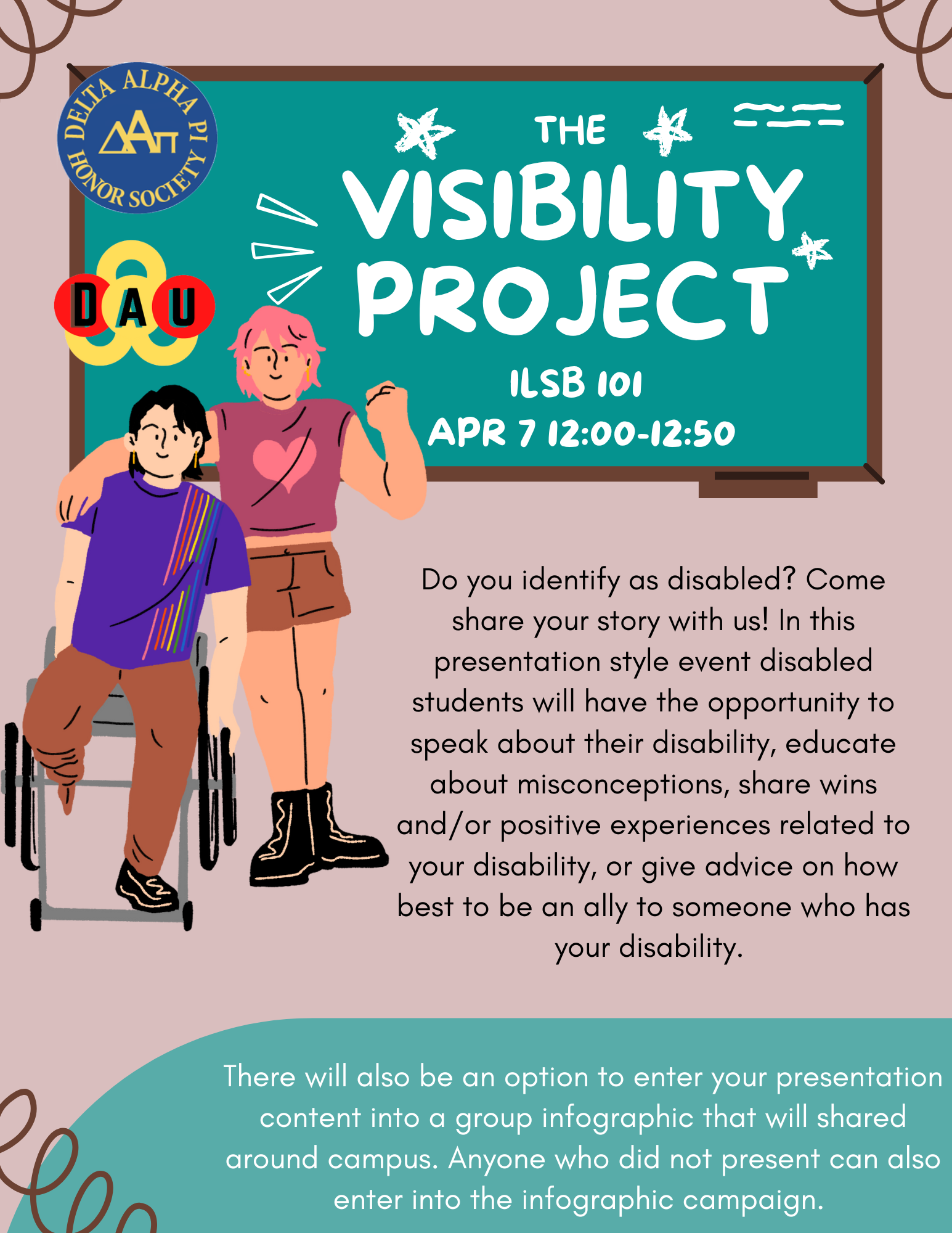 DELTA ALPHA PI HONOR SOCIETY
ΔΑΠ

DAU

THE
VISIBILITY PROJECT
ILSB 101
APR 7 12:00-12:50

Do you identify as disabled? Come share your story with us! In this presentation style event disabled students will have the opportunity to speak about their disability, educate about misconceptions, share wins and/or positive experiences related to your disability, or give advice on how best to be an ally to someone who has your disability.

There will also be an option to enter your presentation content into a group infographic that will shared around campus. Anyone who did not present can also enter into the infographic campaign.